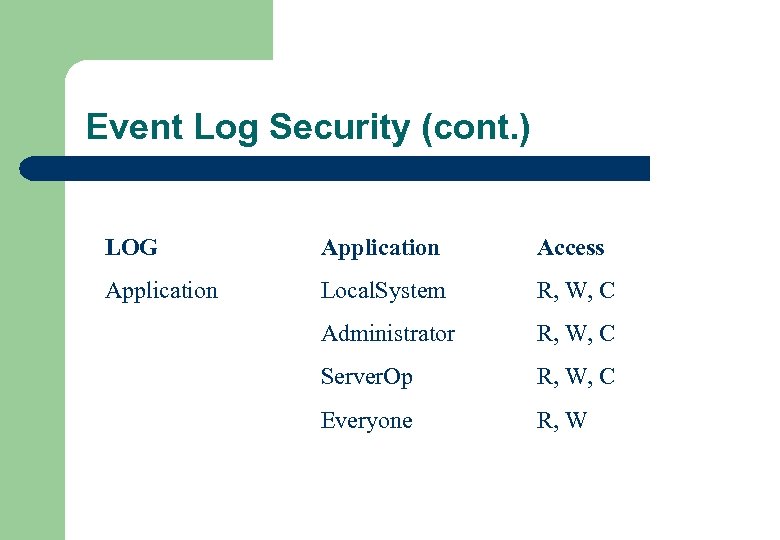 Event Log Security (cont.)

| LOG | Application | Access |
|---|---|---|
| Application | LocalSystem | R, W, C |
| | Administrator | R, W, C |
| | ServerOp | R, W, C |
| | Everyone | R, W |